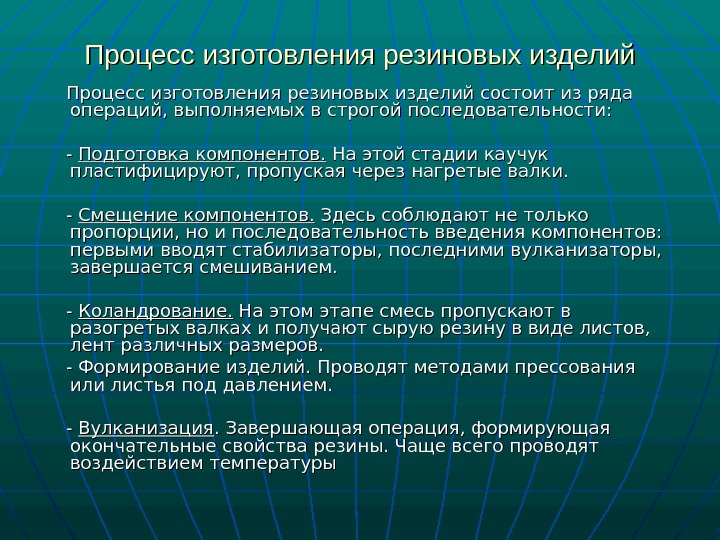 Процесс изготовления резиновых изделий

Процесс изготовления резиновых изделий состоит из ряда операций, выполняемых в строгой последовательности:

- Подготовка компонентов. На этой стадии каучук пластифицируют, пропуская через нагретые валки.

- Смещение компонентов. Здесь соблюдают не только пропорции, но и последовательность введения компонентов: первыми вводят стабилизаторы, последними вулканизаторы, завершается смешиванием.

- Коландрование. На этом этапе смесь пропускают в разогретых валках и получают сырую резину в виде листов, лент различных размеров.

- Формирование изделий. Проводят методами прессования или листья под давлением.

- Вулканизация. Завершающая операция, формирующая окончательные свойства резины. Чаще всего проводят воздействием температуры